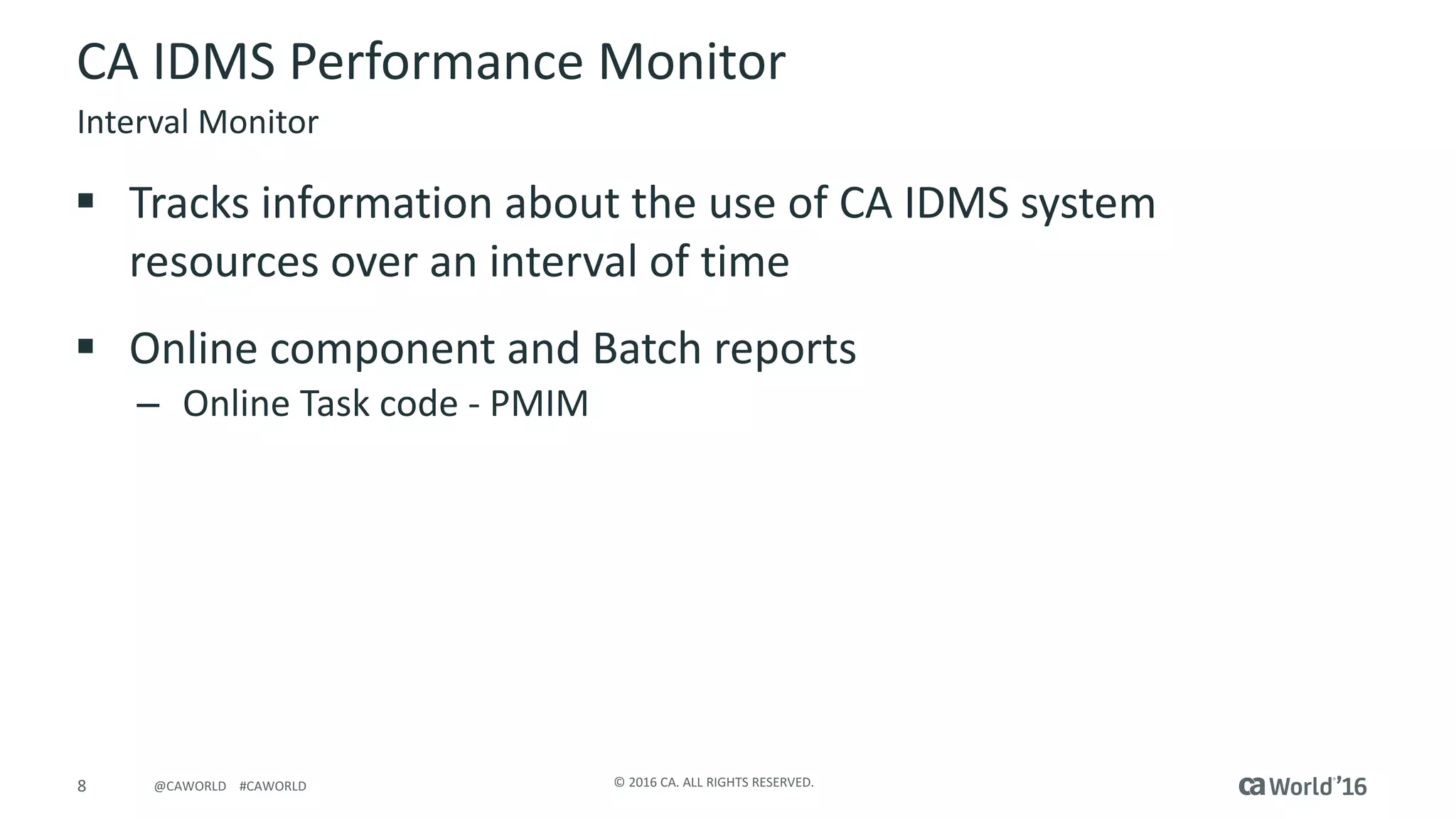 CA IDMS Performance Monitor

Interval Monitor

▪ Tracks information about the use of CA IDMS system resources over an interval of time

▪ Online component and Batch reports

– Online Task code - PMIM

8 @CAWORLD #CAWORLD © 2016 CA. ALL RIGHTS RESERVED. ca World'16